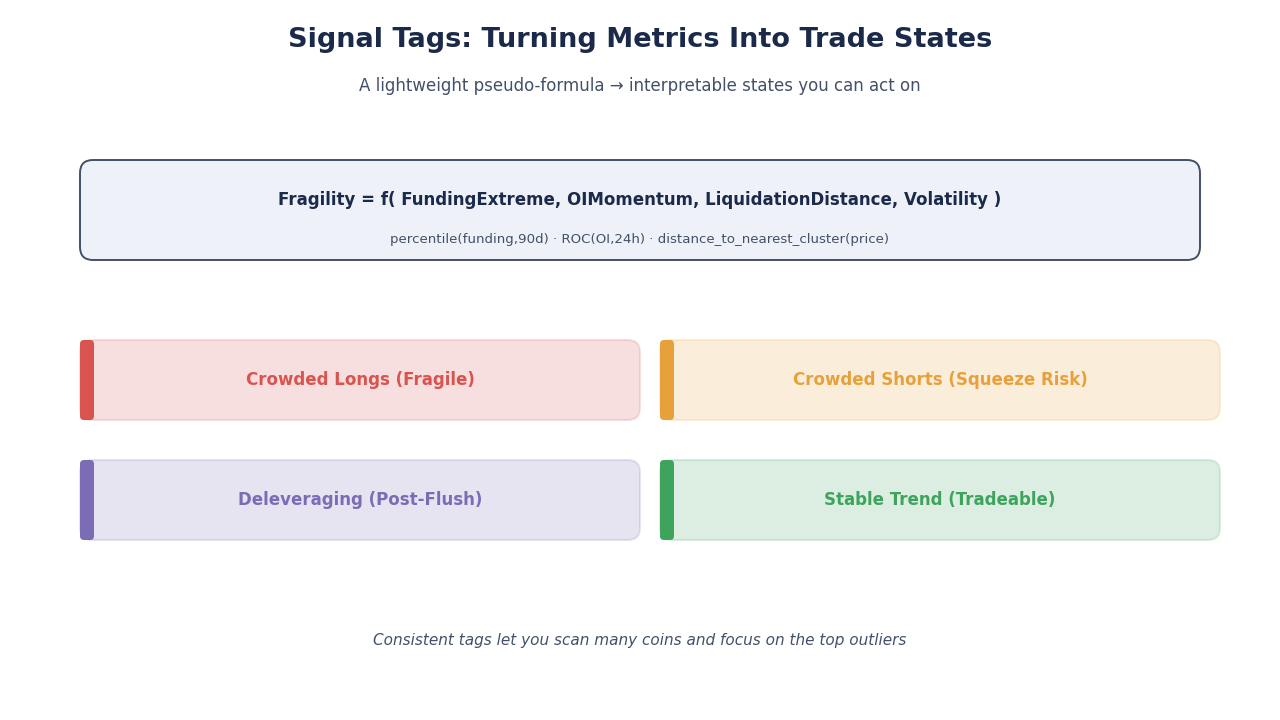 Signal Tags: Turning Metrics Into Trade States

A lightweight pseudo-formula → interpretable states you can act on

Fragility = f( FundingExtreme, OIMomentum, LiquidationDistance, Volatility )

percentile(funding,90d) · ROC(OI,24h) · distance_to_nearest_cluster(price)

Crowded Longs (Fragile)

Crowded Shorts (Squeeze Risk)

Deleveraging (Post-Flush)

Stable Trend (Tradeable)

Consistent tags let you scan many coins and focus on the top outliers